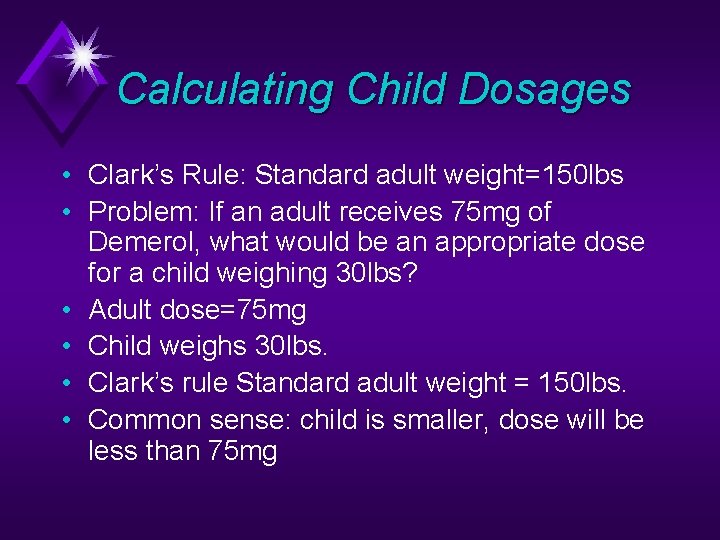 Calculating Child Dosages

• Clark's Rule: Standard adult weight=150lbs
• Problem: If an adult receives 75mg of Demerol, what would be an appropriate dose for a child weighing 30lbs?
• Adult dose=75mg
• Child weighs 30lbs.
• Clark's rule Standard adult weight = 150lbs.
• Common sense: child is smaller, dose will be less than 75mg